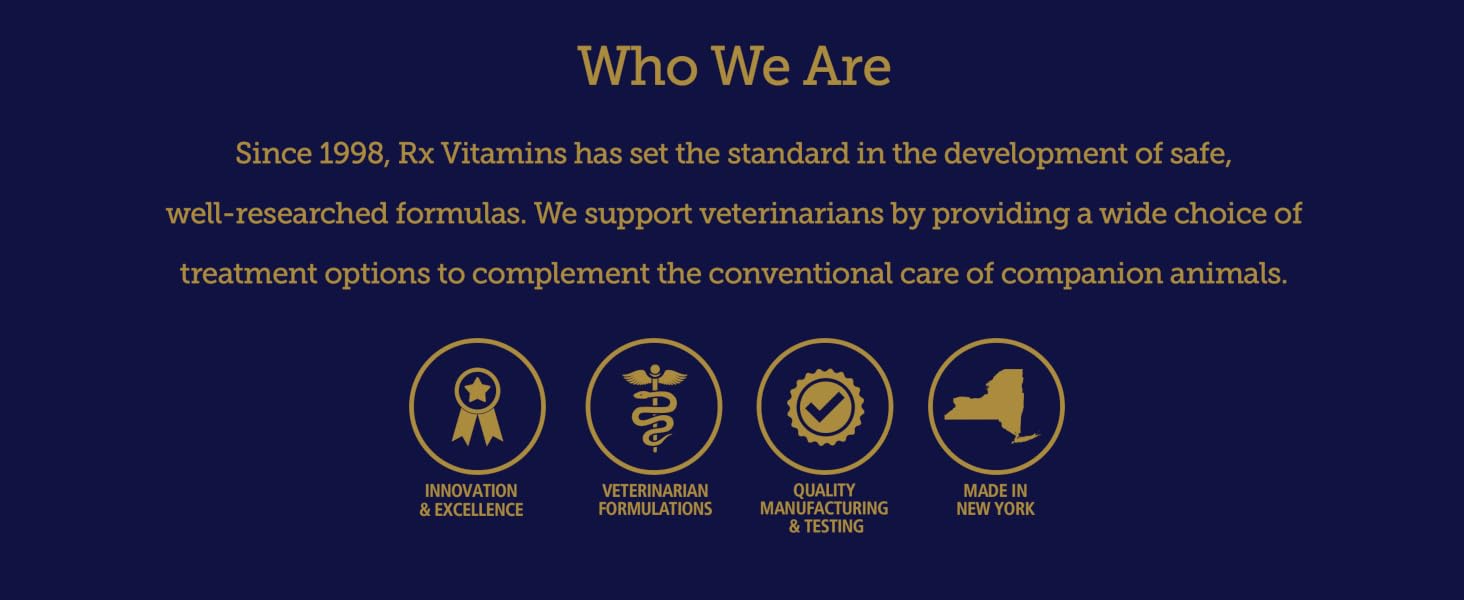 Who We Are

Since 1998, Rx Vitamins has set the standard in the development of safe, well-researched formulas. We support veterinarians by providing a wide choice of treatment options to complement the conventional care of companion animals.

INNOVATION & EXCELLENCE

VETERINARIAN FORMULATIONS

QUALITY MANUFACTURING & TESTING

MADE IN NEW YORK